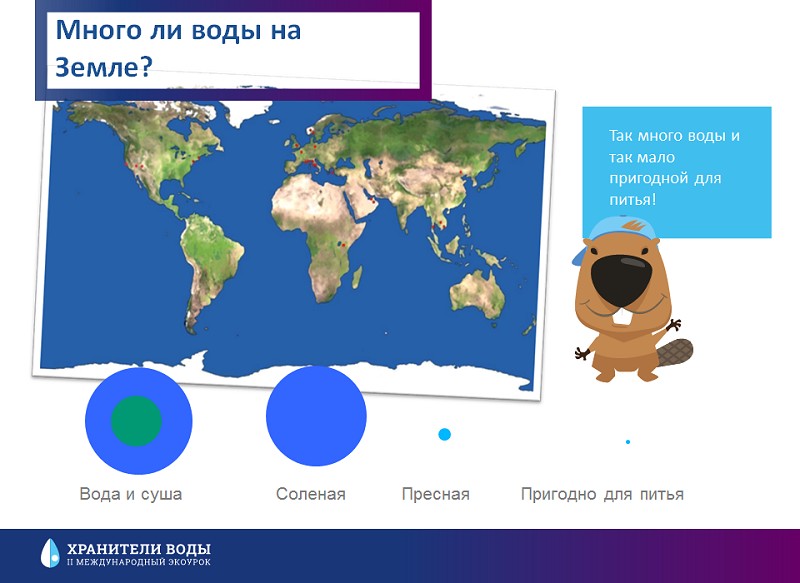 Много ли воды на Земле?

Так много воды и так мало пригодной для питья!

Вода и суша

Соленая

Пресная

Пригодно для питья

ХРАНИТЕЛИ ВОДЫ
II МЕЖДУНАРОДНЫЙ ЭКОУРОК